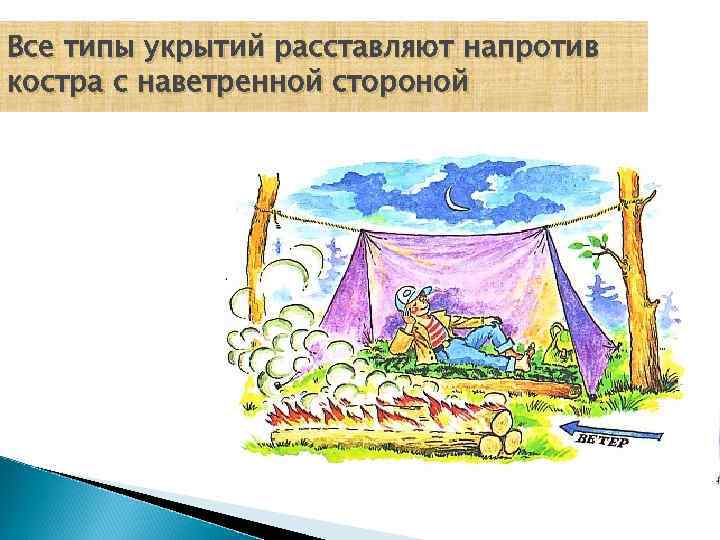 Все типы укрытий расставляют напротив костра с наветренной стороной

ВЕТЕР